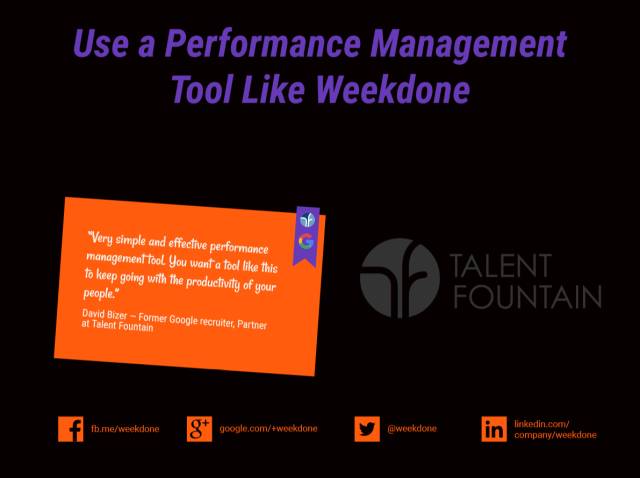 Use a Performance Management Tool Like Weekdone

"Very simple and effective performance management tool. You want a tool like this to keep going with the productivity of your people."

David Bizer – Former Google recruiter, Partner at Talent Fountain

TALENT FOUNTAIN

fb.me/weekdone

google.com/+weekdone

@weekdone

linkedin.com/company/weekdone